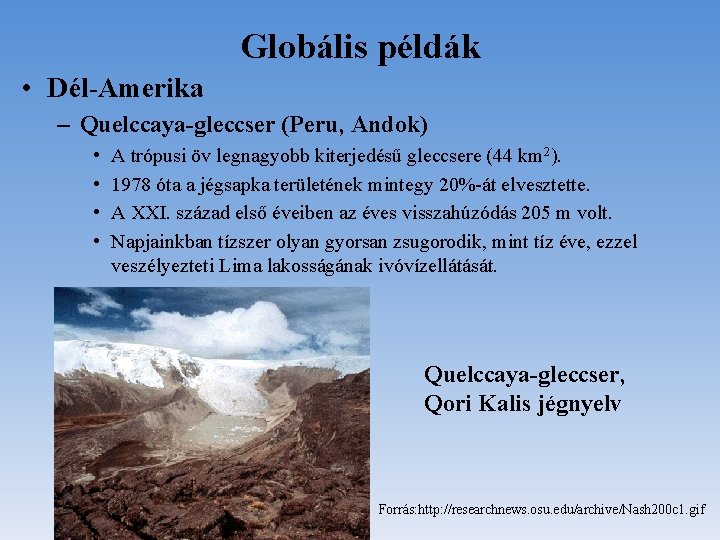 Globális példák

• Dél-Amerika

– Quelccaya-gleccser (Peru, Andok)

• A trópusi öv legnagyobb kiterjedésű gleccsere (44 km$^2$).

• 1978 óta a jégsapka területének mintegy 20%-át elvesztette.

• A XXI. század első éveiben az éves visszahúzódás 205 m volt.

• Napjainkban tízszer olyan gyorsan zsugorodik, mint tíz éve, ezzel veszélyezteti Lima lakosságának ivóvízellátását.

Quelccaya-gleccser, Qori Kalis jégnyelv

Forrás:http://researchnews.osu.edu/archive/Nash200c1.gif